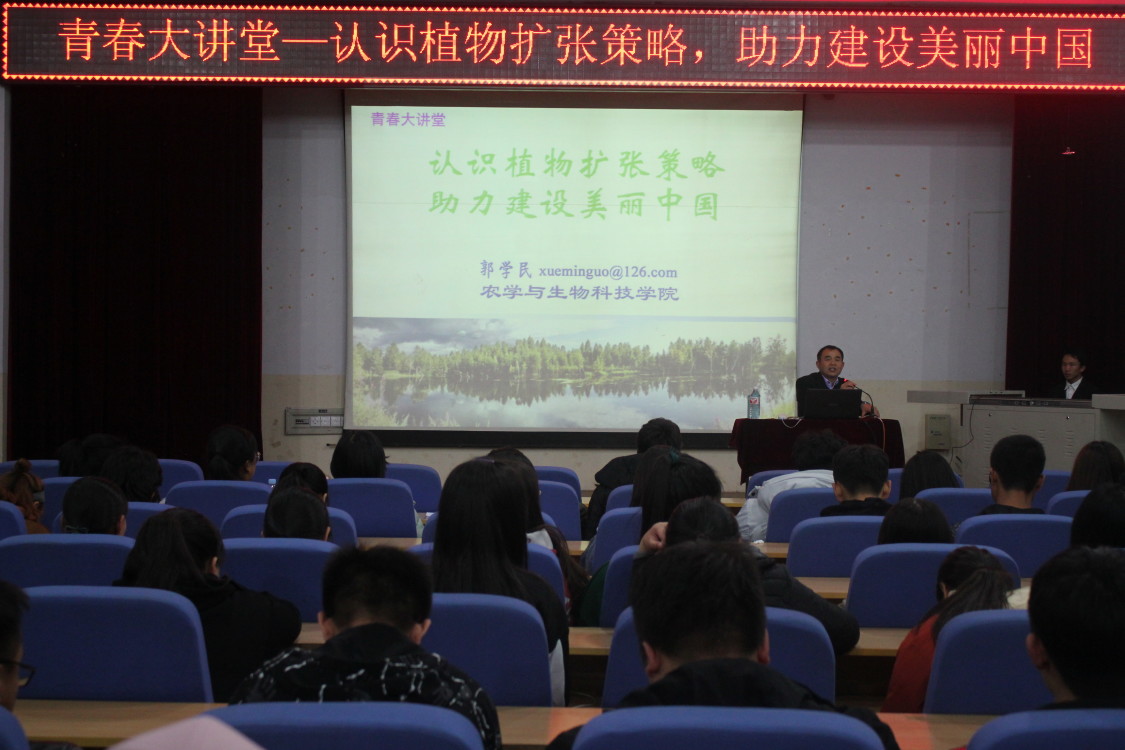 青春大讲堂—认识植物扩张策略，助力建设美丽中国

青春大讲堂

认识植物扩张策略
助力建设美丽中国

郭学民 xueminguo@126.com
农学与生物科技学院